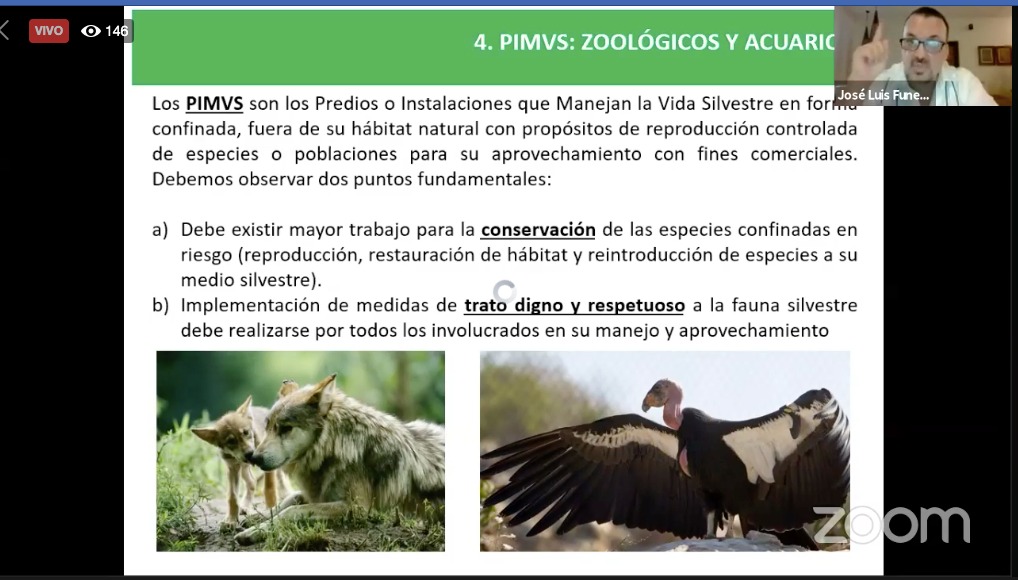 VIVO 146

4. PIMVS: ZOOLÓGICOS Y ACUARIC

José Luis Fune...

Los PIMVS son los Predios o Instalaciones que Manejan la Vida Silvestre en forma confinada, fuera de su hábitat natural con propósitos de reproducción controlada de especies o poblaciones para su aprovechamiento con fines comerciales. Debemos observar dos puntos fundamentales:

a) Debe existir mayor trabajo para la conservación de las especies confinadas en riesgo (reproducción, restauración de hábitat y reintroducción de especies a su medio silvestre).
b) Implementación de medidas de trato digno y respetuoso a la fauna silvestre debe realizarse por todos los involucrados en su manejo y aprovechamiento

zoom